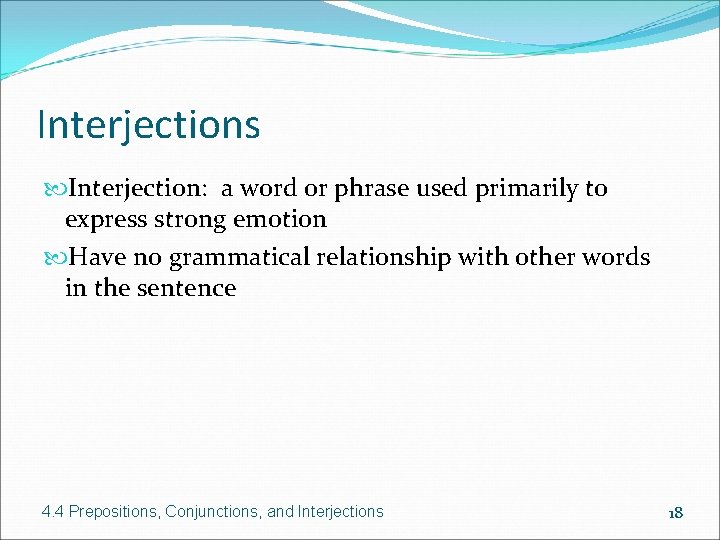 Interjections

Interjection:  a word or phrase used primarily to express strong emotion

Have no grammatical relationship with other words in the sentence

4.4 Prepositions, Conjunctions, and Interjections

18